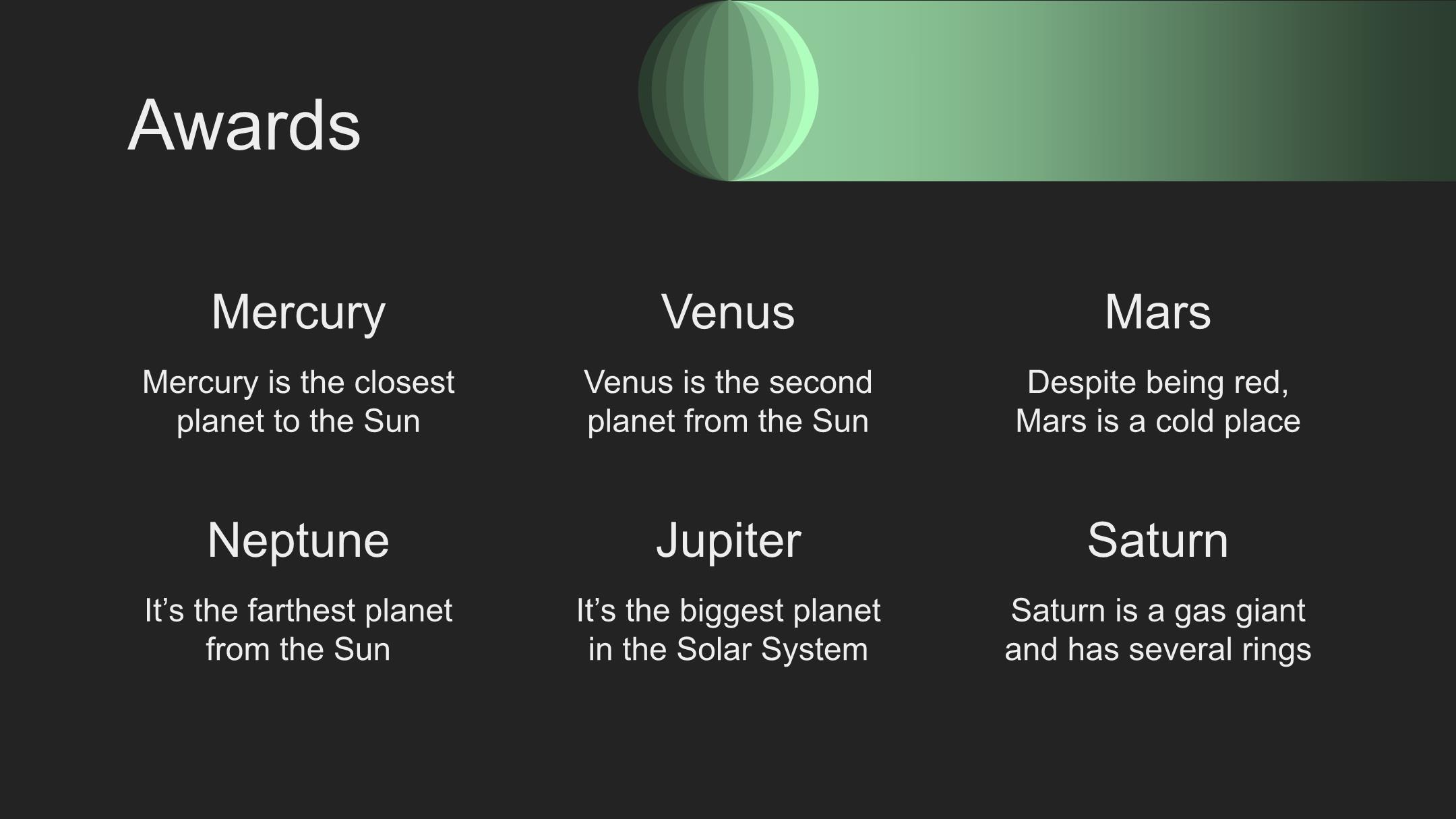 Awards

Mercury

Mercury is the closest planet to the Sun

Venus

Venus is the second planet from the Sun

Mars

Despite being red, Mars is a cold place

Neptune

It’s the farthest planet from the Sun

Jupiter

It’s the biggest planet in the Solar System

Saturn

Saturn is a gas giant and has several rings